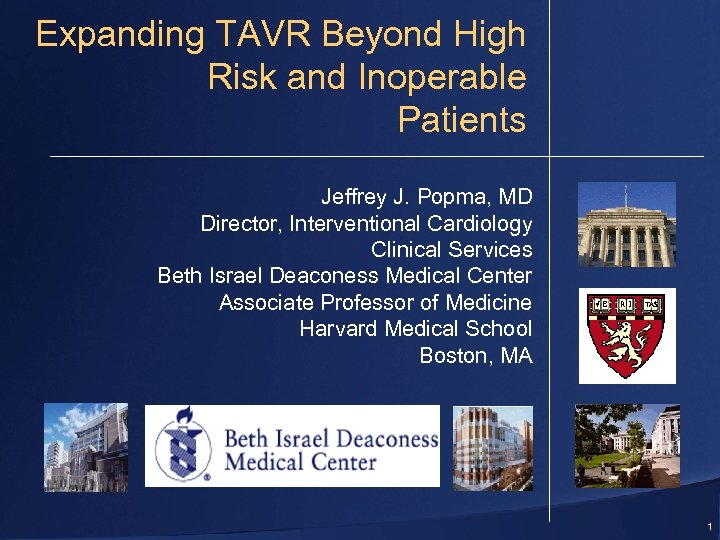 Expanding TAVR Beyond High Risk and Inoperable Patients

Jeffrey J. Popma, MD
Director, Interventional Cardiology Clinical Services
Beth Israel Deaconess Medical Center
Associate Professor of Medicine
Harvard Medical School
Boston, MA

VE RI TAS

Beth Israel Deaconess Medical Center

1